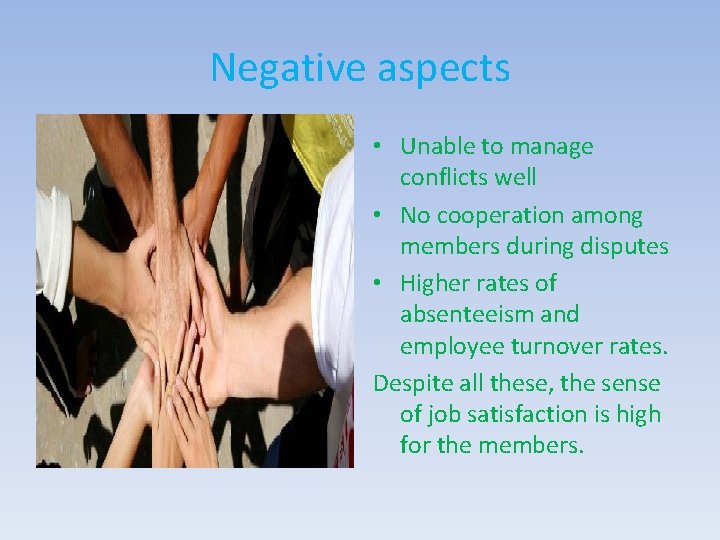 Negative aspects

• Unable to manage conflicts well
• No cooperation among members during disputes
• Higher rates of absenteeism and employee turnover rates.

Despite all these, the sense of job satisfaction is high for the members.